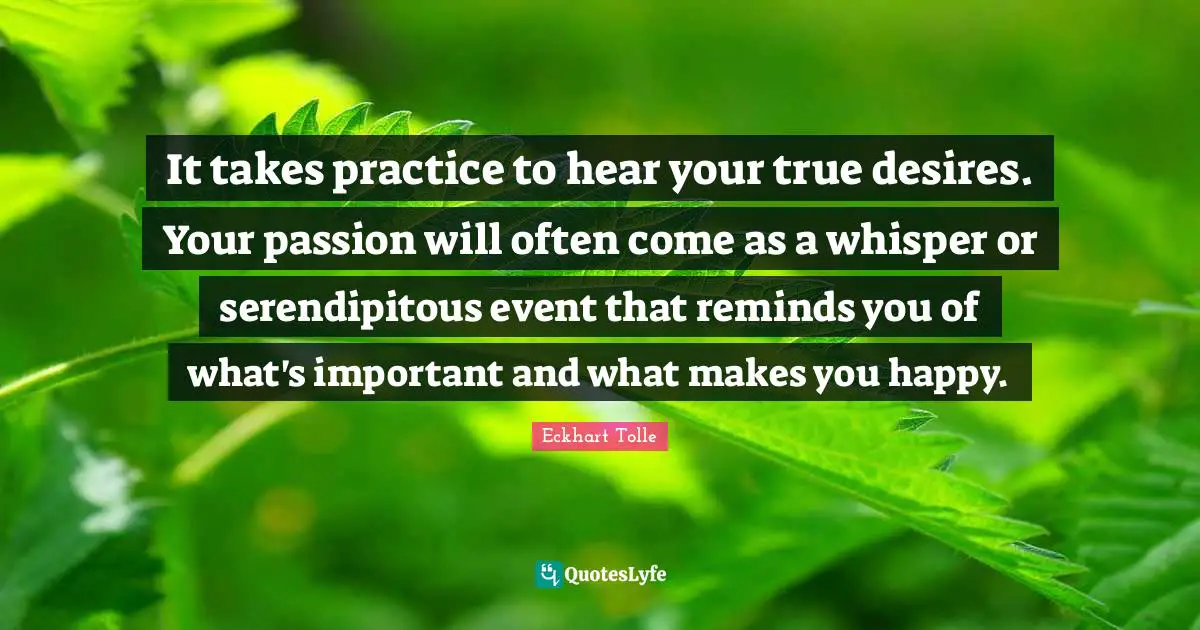 It takes practice to hear your true desires. Your passion will often come as a whisper or serendipitous event that reminds you of what's important and what makes you happy.

Eckhart Tolle

QuotesLyfe